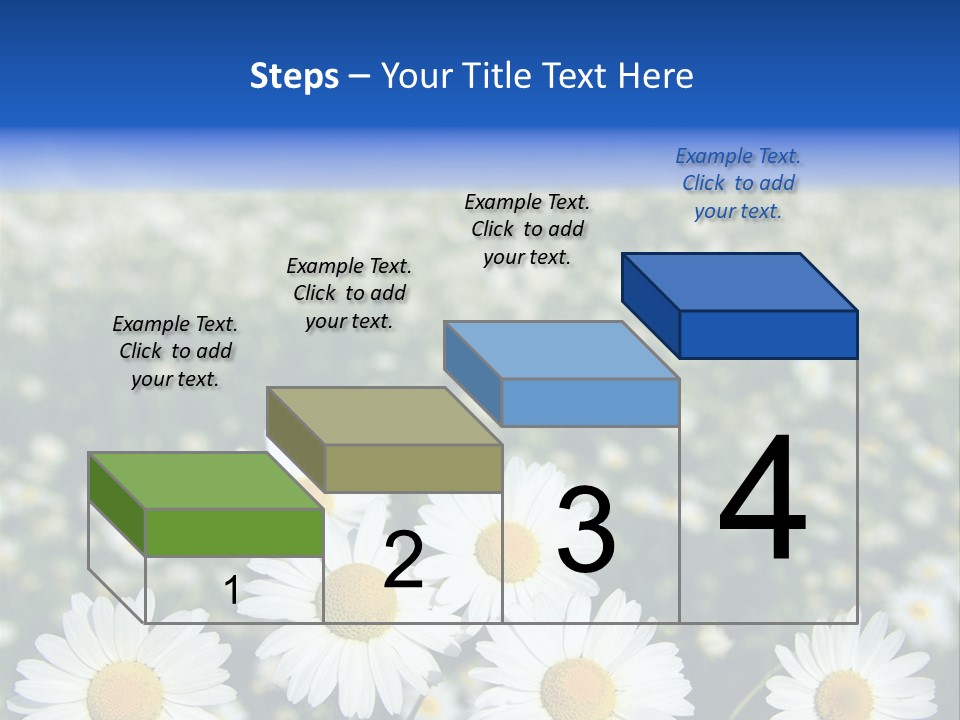 Steps – Your Title Text Here

Example Text. Click to add your text.

Example Text. Click to add your text.

Example Text. Click to add your text.

Example Text. Click to add your text.

1

2

3

4